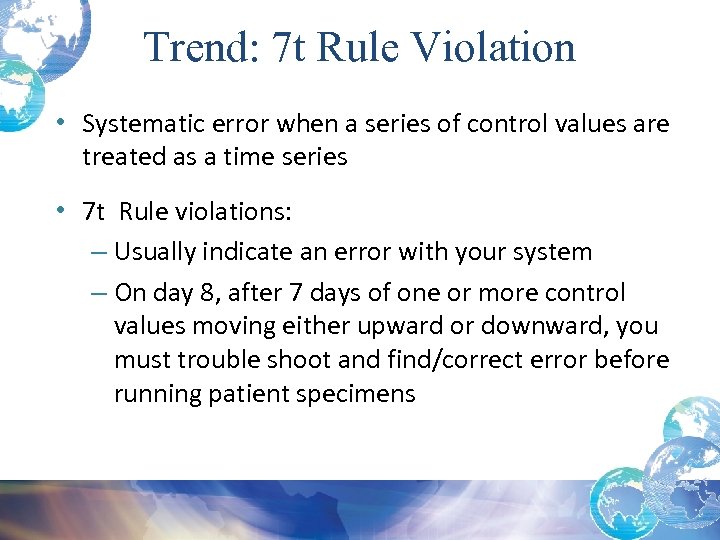 Trend: 7t Rule Violation

• Systematic error when a series of control values are treated as a time series

• 7t Rule violations:
– Usually indicate an error with your system
– On day 8, after 7 days of one or more control values moving either upward or downward, you must trouble shoot and find/correct error before running patient specimens